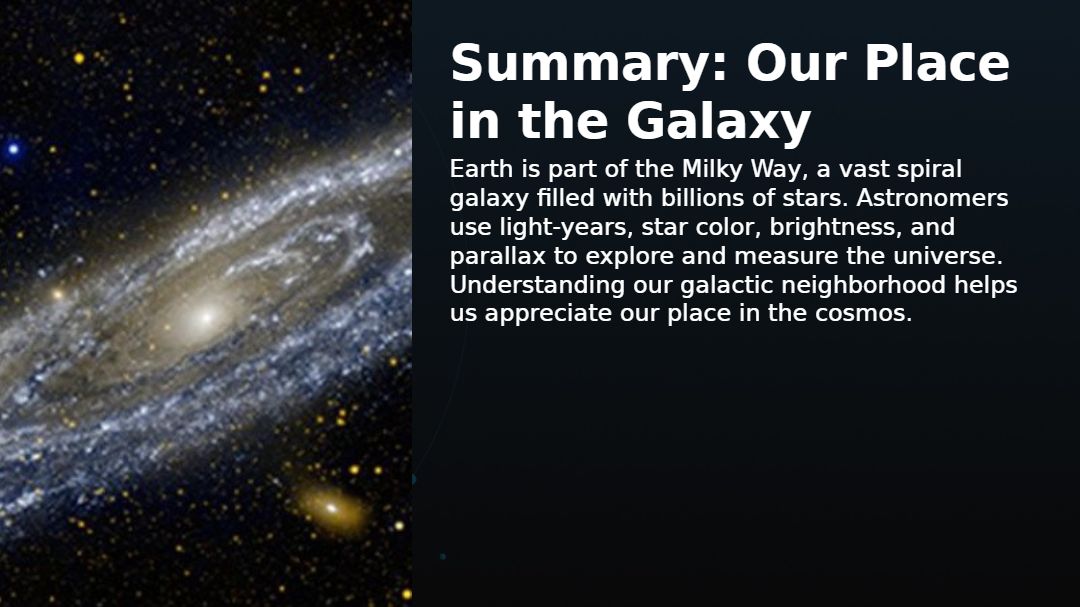 Summary: Our Place in the Galaxy

Earth is part of the Milky Way, a vast spiral galaxy filled with billions of stars. Astronomers use light-years, star color, brightness, and parallax to explore and measure the universe. Understanding our galactic neighborhood helps us appreciate our place in the cosmos.